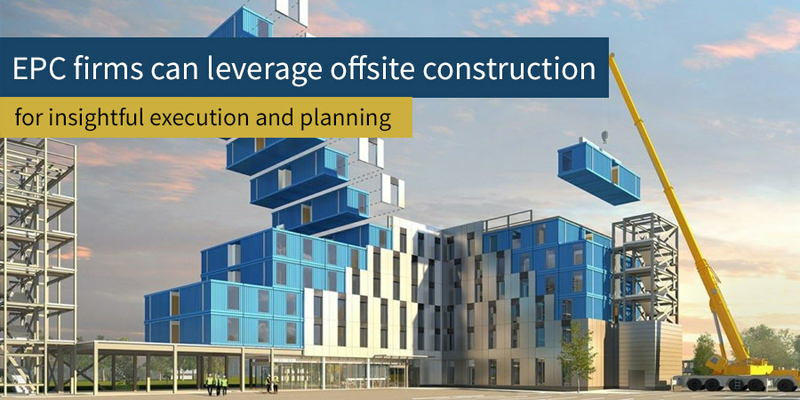 EPC firms can leverage offsite construction

for insightful execution and planning